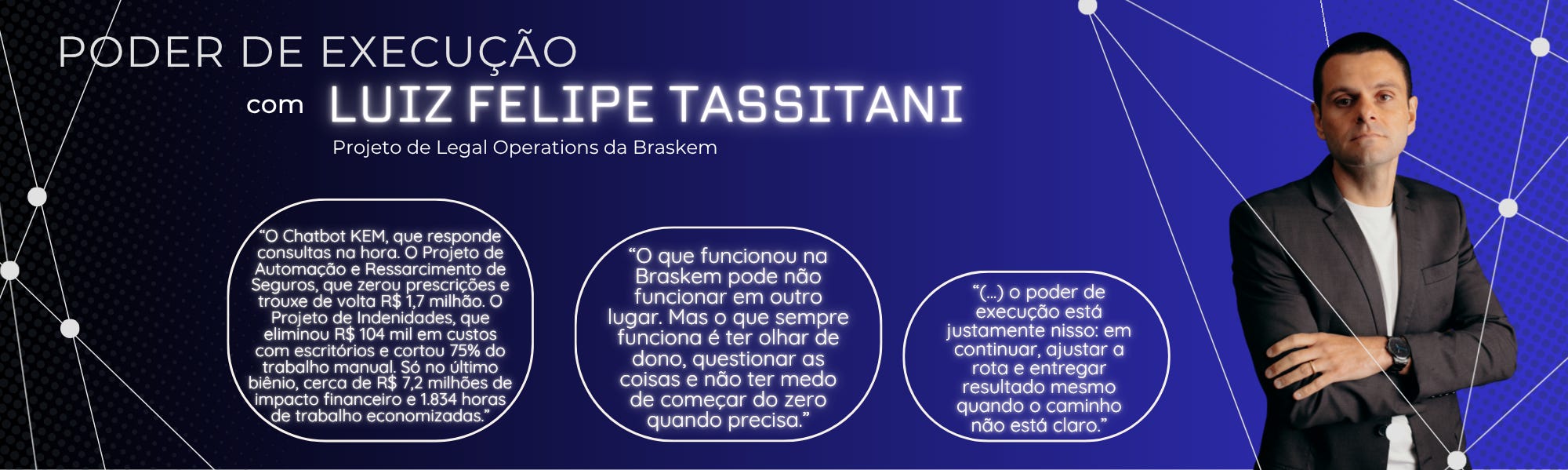 PODER DE EXECUÇÃO

com LUIZ FELIPE TASSITANI

Projeto de Legal Operations da Braskem

“O Chatbot KEM, que responde consultas na hora. O Projeto de Automação e Ressarcimento de Seguros, que zerou prescrições e trouxe de volta R$ 1,7 milhão. O Projeto de Indenidades, que eliminou R$ 104 mil em custos com escritórios e cortou 75% do trabalho manual. Só no último biênio, cerca de R$ 7,2 milhões de impacto financeiro e 1.834 horas de trabalho economizadas.”

“O que funcionou na Braskem pode não funcionar em outro lugar. Mas o que sempre funciona é ter olhar de dono, questionar as coisas e não ter medo de começar do zero quando precisa.”

“(...) o poder de execução está justamente nisso: em continuar, ajustar a rota e entregar resultado mesmo quando o caminho não está claro.”